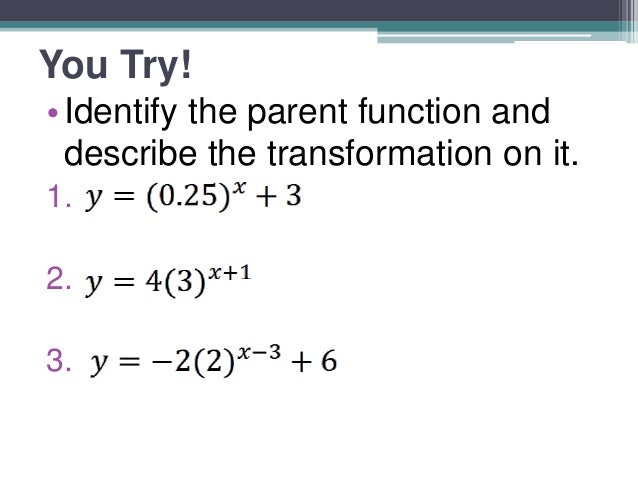 You Try!

• Identify the parent function and describe the transformation on it.

1. $y = (0.25)^x + 3$

2. $y = 4(3)^{x+1}$

3. $y = -2(2)^{x-3} + 6$